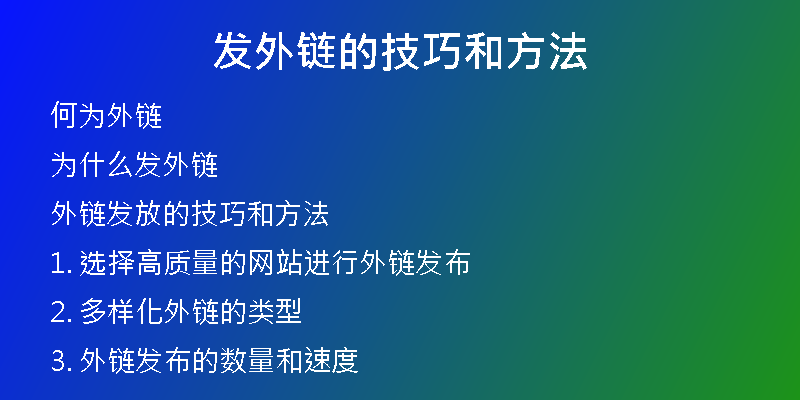 发外链的技巧和方法

何为外链

为什么发外链

外链发放的技巧和方法

1. 选择高质量的网站进行外链发布

2. 多样化外链的类型

3. 外链发布的数量和速度